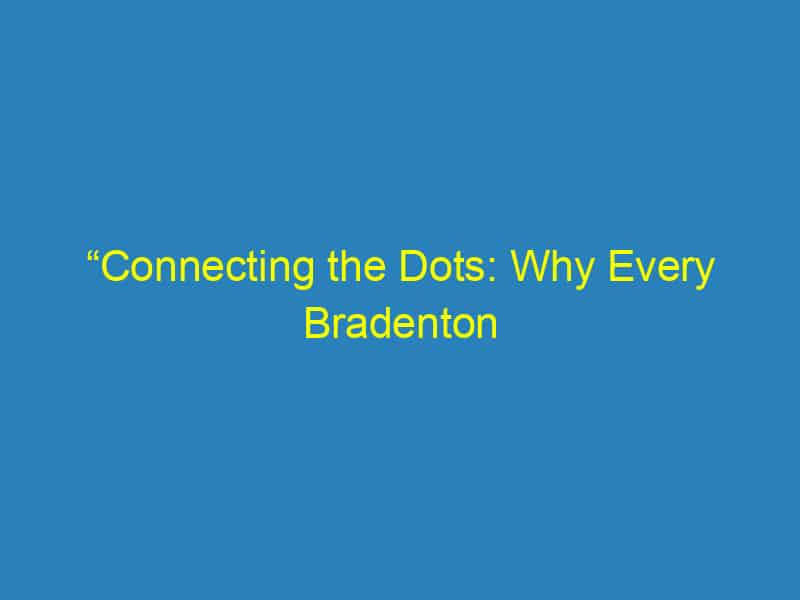 “Connecting the Dots: Why Every Bradenton